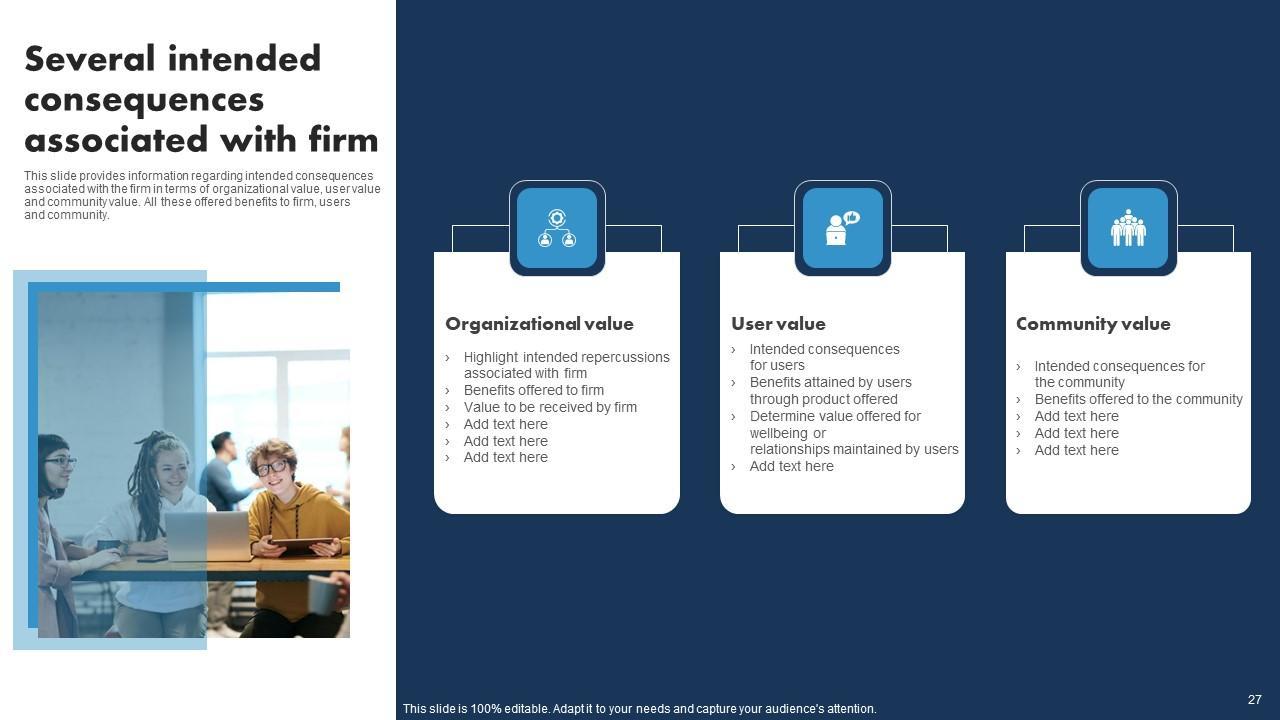 Several intended consequences associated with firm

This slide provides information regarding intended consequences associated with the firm in terms of organizational value, user value and community value. All these offered benefits to firm, users and community.

Organizational value

› Highlight intended repercussions associated with firm
› Benefits offered to firm
› Value to be received by firm
› Add text here
› Add text here
› Add text here

User value

› Intended consequences for users
› Benefits attained by users through product offered
› Determine value offered for wellbeing or relationships maintained by users
› Add text here

Community value

› Intended consequences for the community
› Benefits offered to the community
› Add text here
› Add text here
› Add text here

This slide is 100% editable. Adapt it to your needs and capture your audience's attention.

27